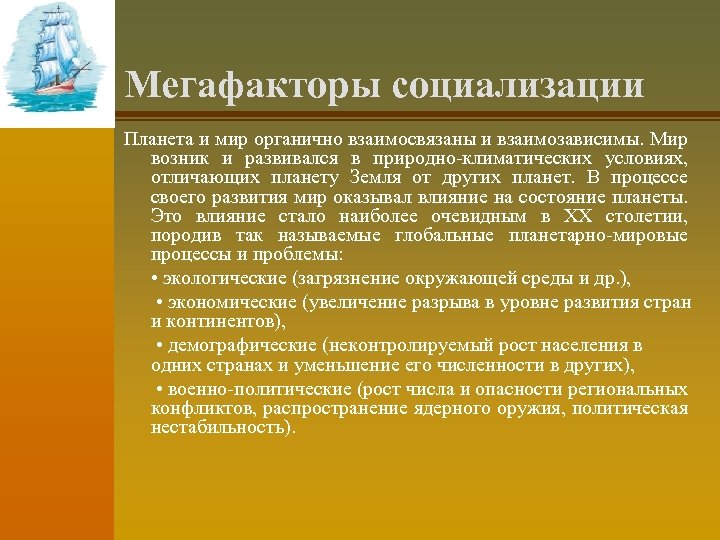 Мегафакторы социализации

Планета и мир органично взаимосвязаны и взаимозависимы. Мир возник и развивался в природно-климатических условиях, отличающих планету Земля от других планет. В процессе своего развития мир оказывал влияние на состояние планеты. Это влияние стало наиболее очевидным в XX столетии, породив так называемые глобальные планетарно-мировые процессы и проблемы:

• экологические (загрязнение окружающей среды и др.),

• экономические (увеличение разрыва в уровне развития стран и континентов),

• демографические (неконтролируемый рост населения в одних странах и уменьшение его численности в других),

• военно-политические (рост числа и опасности региональных конфликтов, распространение ядерного оружия, политическая нестабильность).